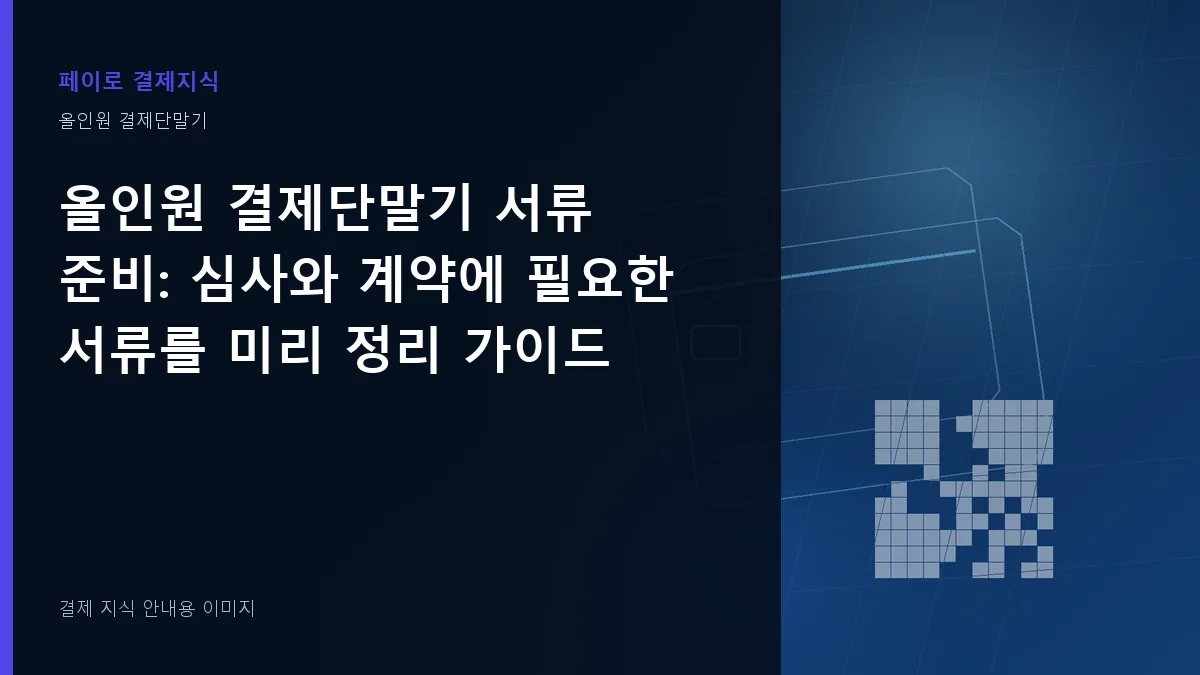 페이로 결제지식

올인원 결제단말기

올인원 결제단말기 서류 준비: 심사와 계약에 필요한 서류를 미리 정리 가이드

결제 지식 안내용 이미지